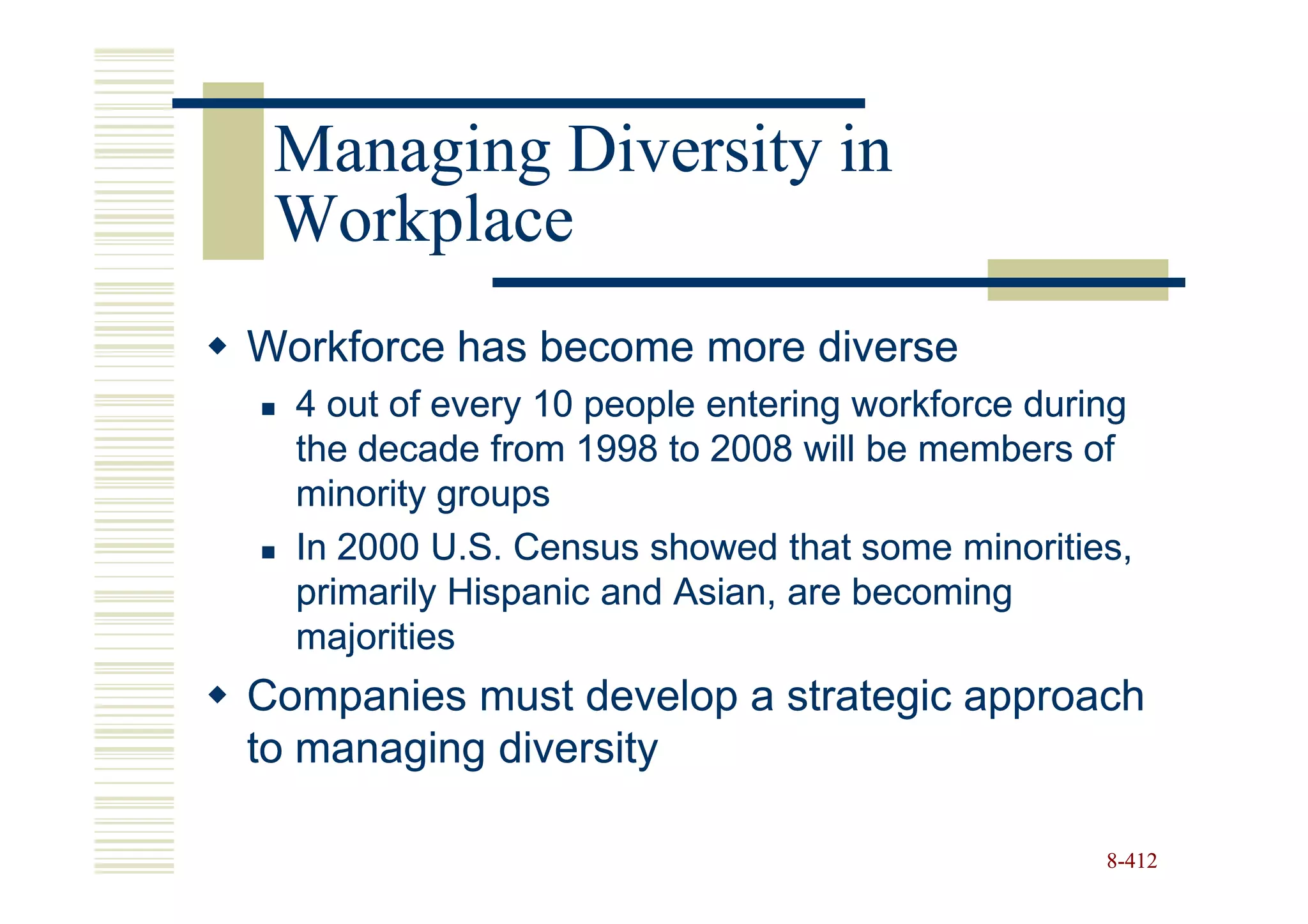 Managing Diversity in Workplace

◆ Workforce has become more diverse
▪ 4 out of every 10 people entering workforce during the decade from 1998 to 2008 will be members of minority groups
▪ In 2000 U.S. Census showed that some minorities, primarily Hispanic and Asian, are becoming majorities

◆ Companies must develop a strategic approach to managing diversity

8-412